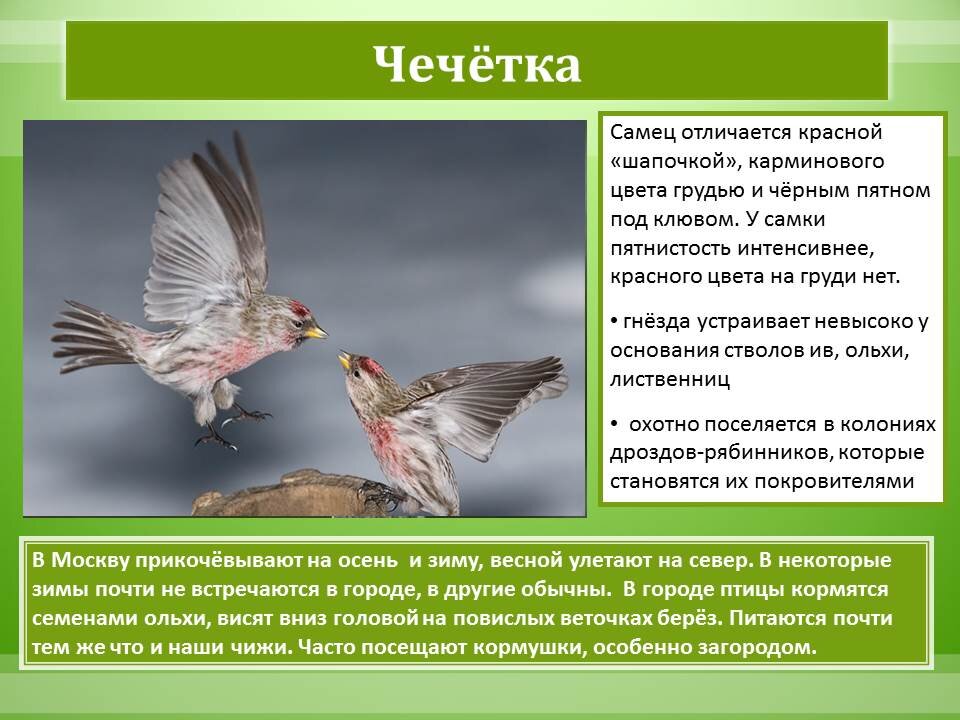 Чечётка

Самец отличается красной «шапочкой», карминового цвета грудью и чёрным пятном под клювом. У самки пятнистость интенсивнее, красного цвета на груди нет.

• гнёзда устраивает невысоко у основания стволов ив, ольхи, лиственниц

• охотно поселяется в колониях дроздов-рябинников, которые становятся их покровителями

В Москву прикочёвывают на осень и зиму, весной улетают на север. В некоторые зимы почти не встречаются в городе, в другие обычны. В городе птицы кормятся семенами ольхи, висят вниз головой на повислых веточках берёз. Питаются почти тем же что и наши чижи. Часто посещают кормушки, особенно загородом.